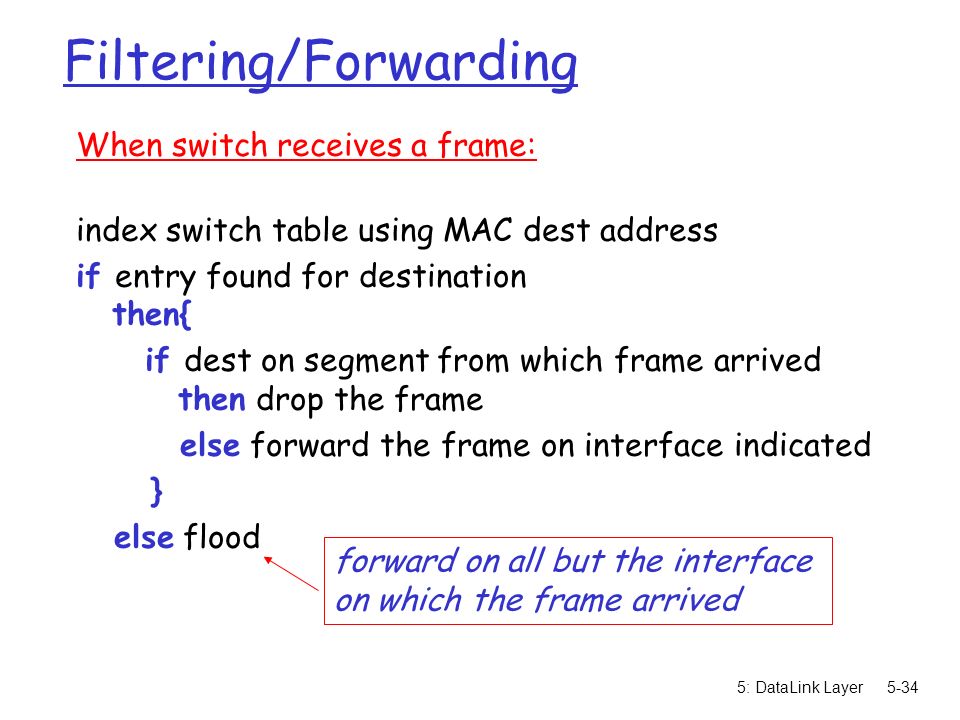 Filtering/Forwarding

When switch receives a frame:

index switch table using MAC dest address
if entry found for destination
then{
if dest on segment from which frame arrived
then drop the frame
else forward the frame on interface indicated
}
else flood

forward on all but the interface on which the frame arrived

5: DataLink Layer 5-34